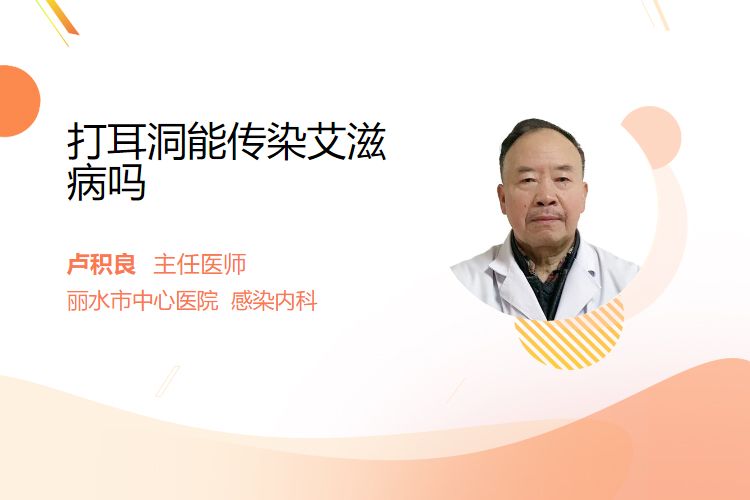 打耳洞能传染艾滋病吗

卢积良 主任医师
丽水市中心医院 感染内科